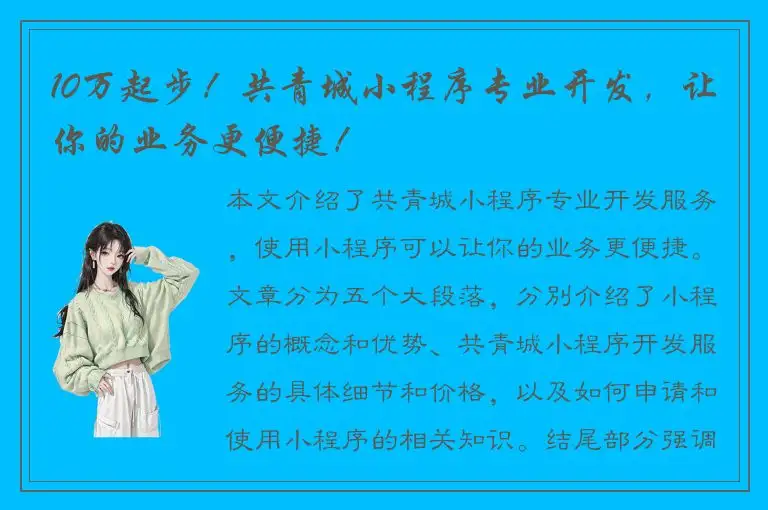 10万起步！共青城小程序专业开发，让你的业务更便捷！

本文介绍了共青城小程序专业开发服务，使用小程序可以让你的业务更便捷。文章分为五个大段落，分别介绍了小程序的概念和优势、共青城小程序开发服务的具体细节和价格，以及如何申请和使用小程序的相关知识。结尾部分强调